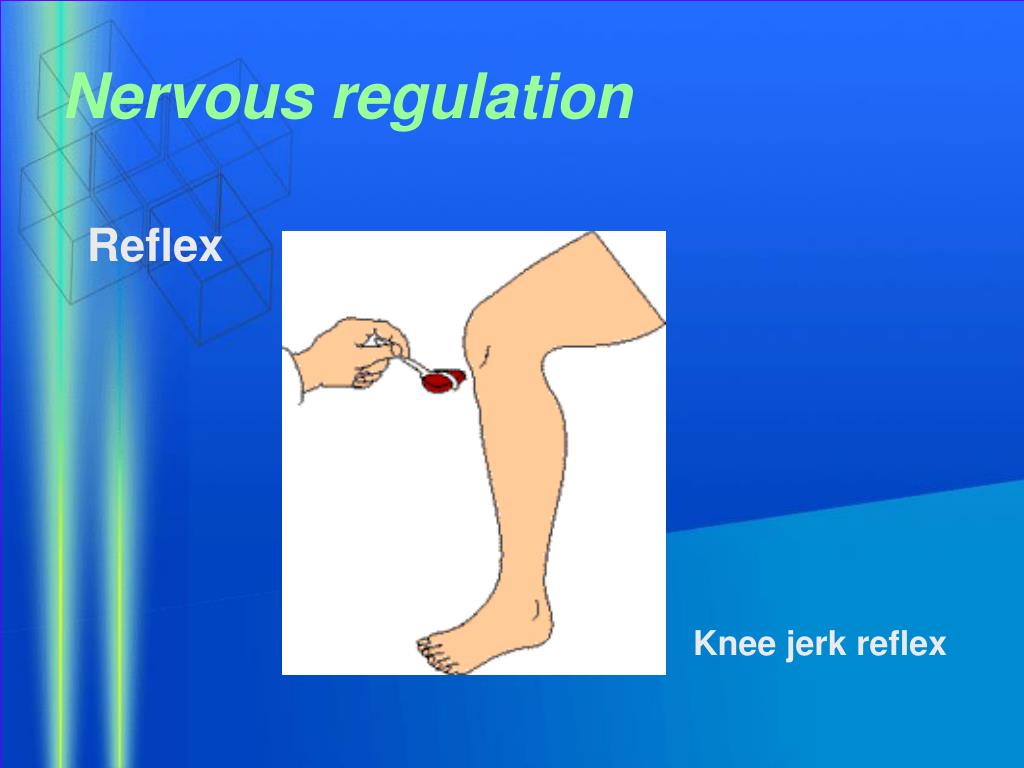 Nervous regulation

Reflex

Knee jerk reflex